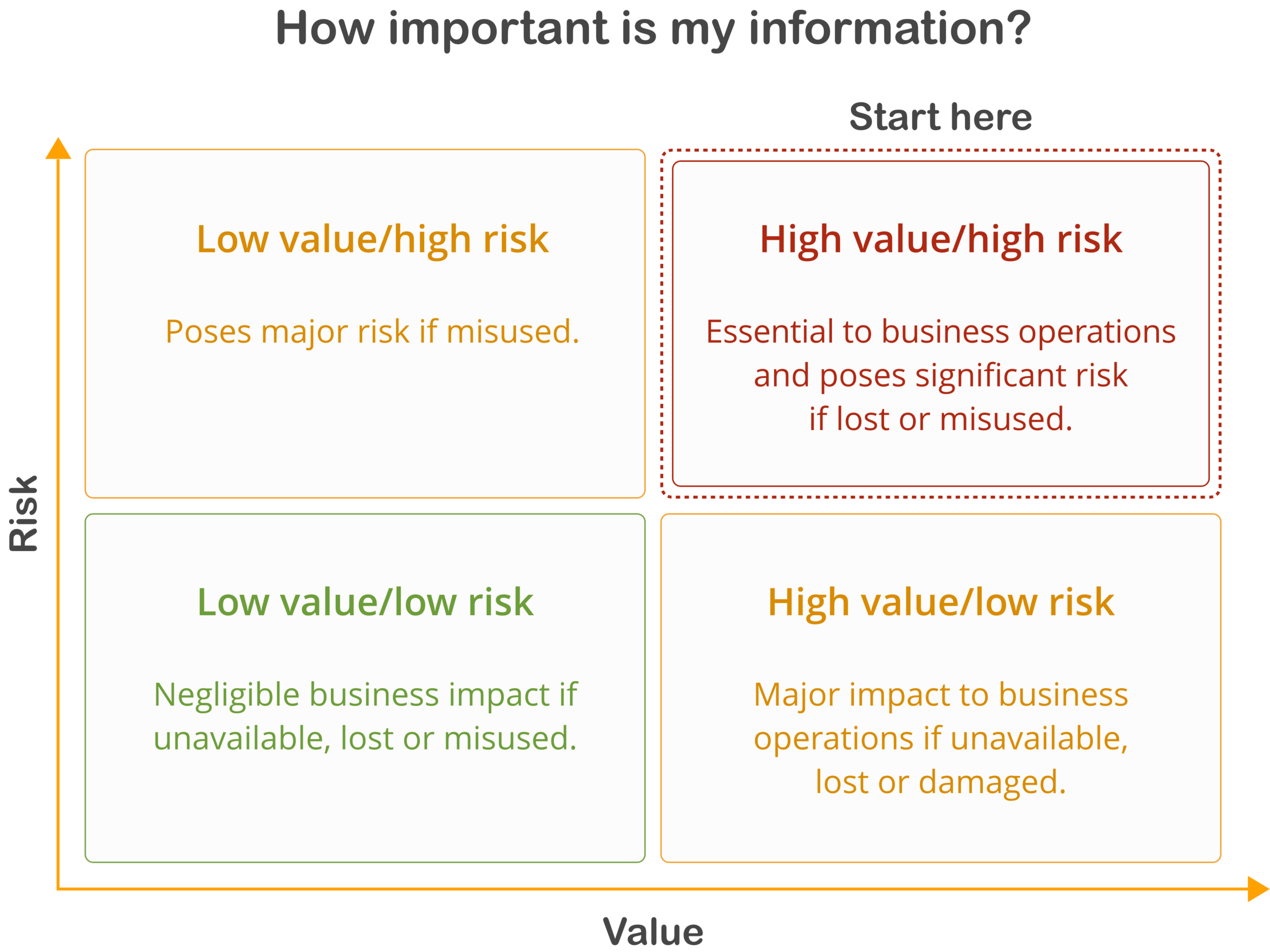 How important is my information?

Start here

Risk

Low value/high risk

Poses major risk if misused.

High value/high risk

Essential to business operations and poses significant risk if lost or misused.

Low value/low risk

Negligible business impact if unavailable, lost or misused.

High value/low risk

Major impact to business operations if unavailable, lost or damaged.

Value